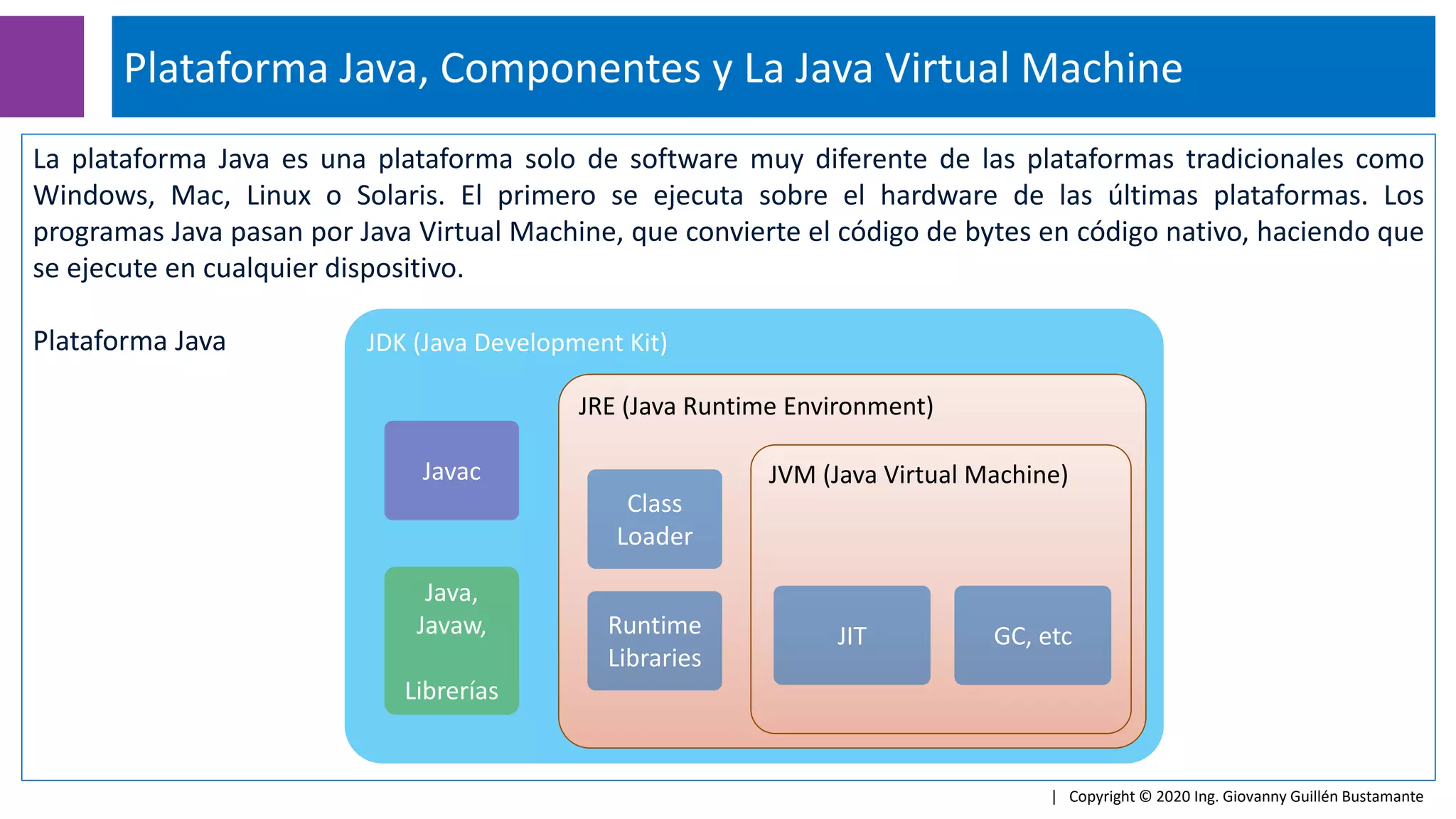 Plataforma Java, Componentes y La Java Virtual Machine

La plataforma Java es una plataforma solo de software muy diferente de las plataformas tradicionales como Windows, Mac, Linux o Solaris. El primero se ejecuta sobre el hardware de las últimas plataformas. Los programas Java pasan por Java Virtual Machine, que convierte el código de bytes en código nativo, haciendo que se ejecute en cualquier dispositivo.

Plataforma Java

JDK (Java Development Kit)

Javac

Java, Javaw,

Librerías

JRE (Java Runtime Environment)

Class Loader

Runtime Libraries

JVM (Java Virtual Machine)

JIT

GC, etc

| Copyright © 2020 Ing. Giovanny Guillén Bustamante